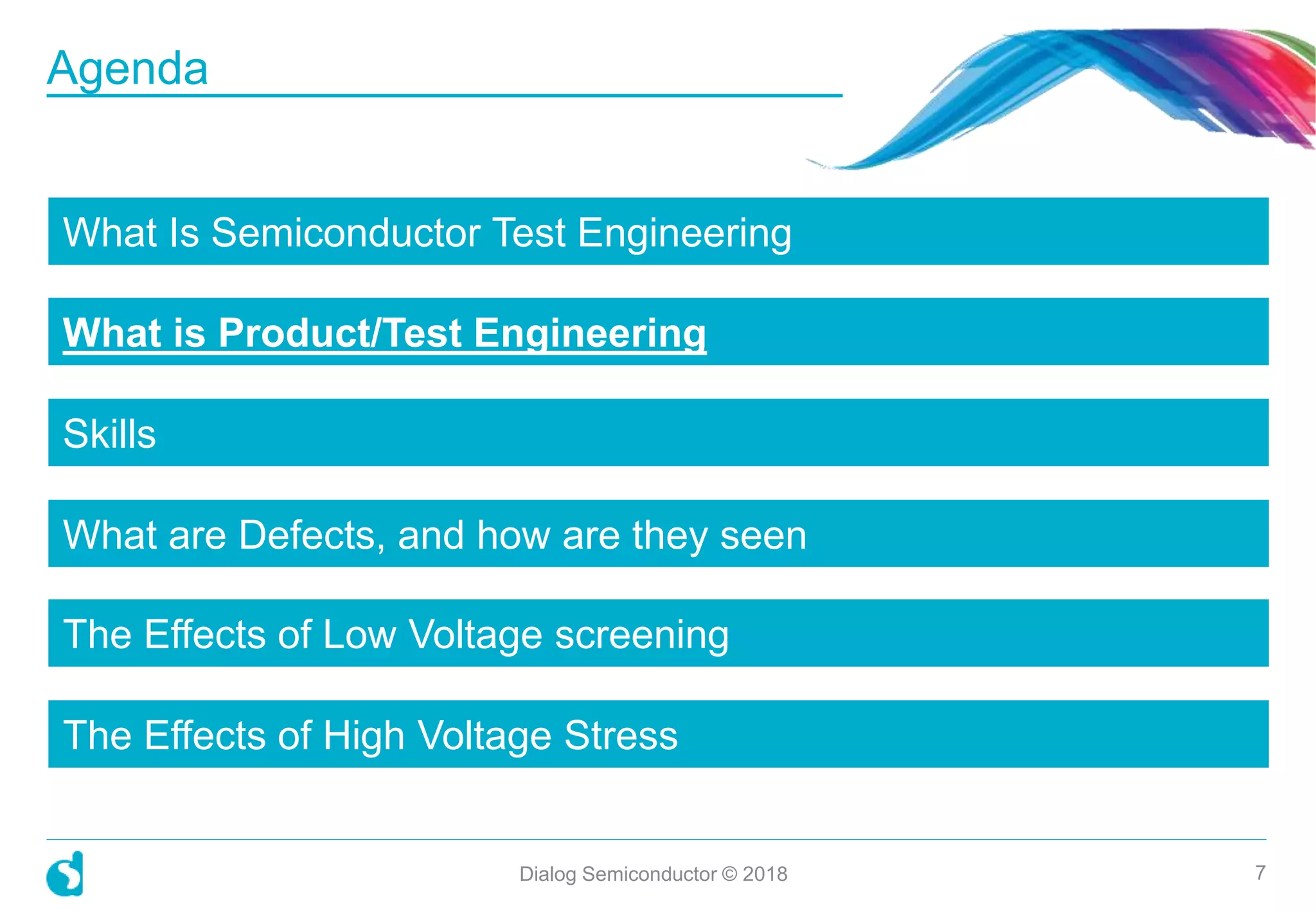 Agenda

What Is Semiconductor Test Engineering

What is Product/Test Engineering

Skills

What are Defects, and how are they seen

The Effects of Low Voltage screening

The Effects of High Voltage Stress

Dialog Semiconductor © 2018

7